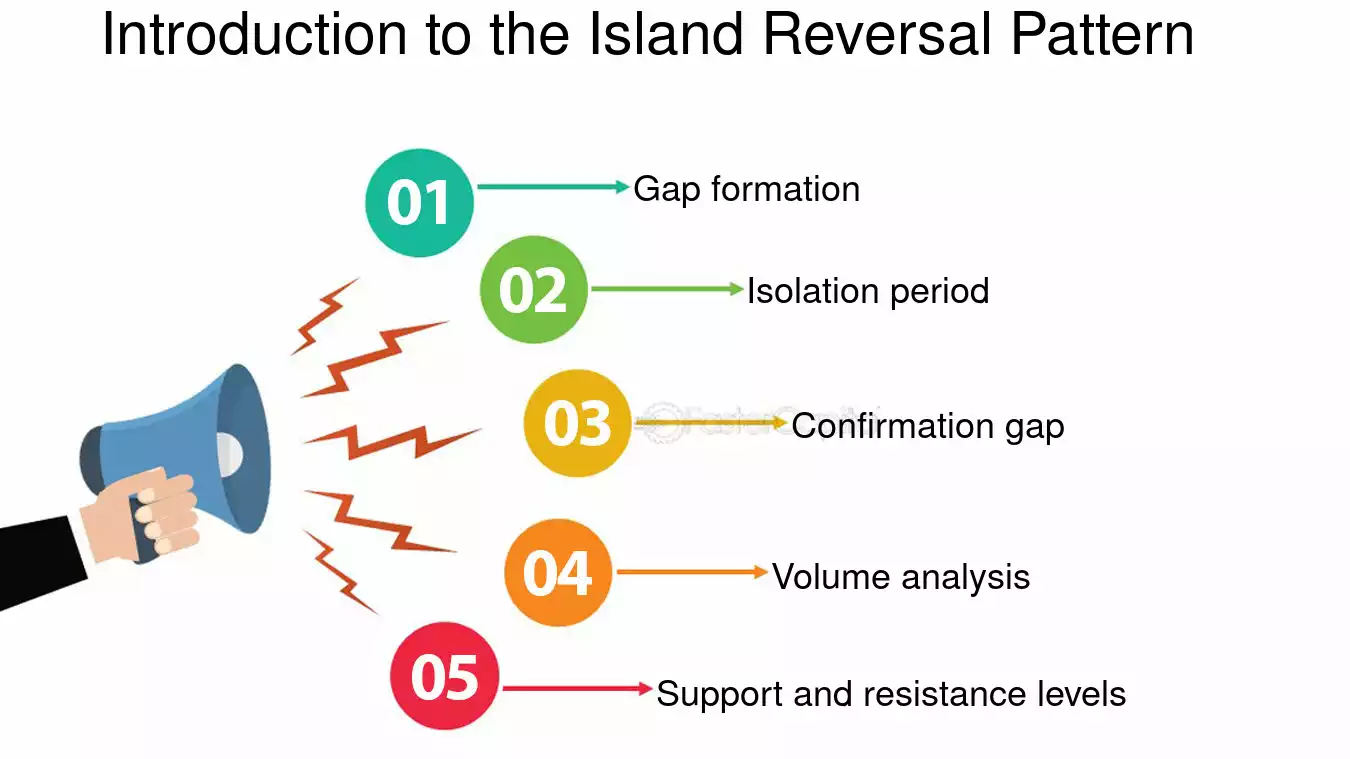 Introduction to the Island Reversal Pattern

01 Gap formation

02 Isolation period

03 Confirmation gap

04 Volume analysis

05 Support and resistance levels

FasterCapital